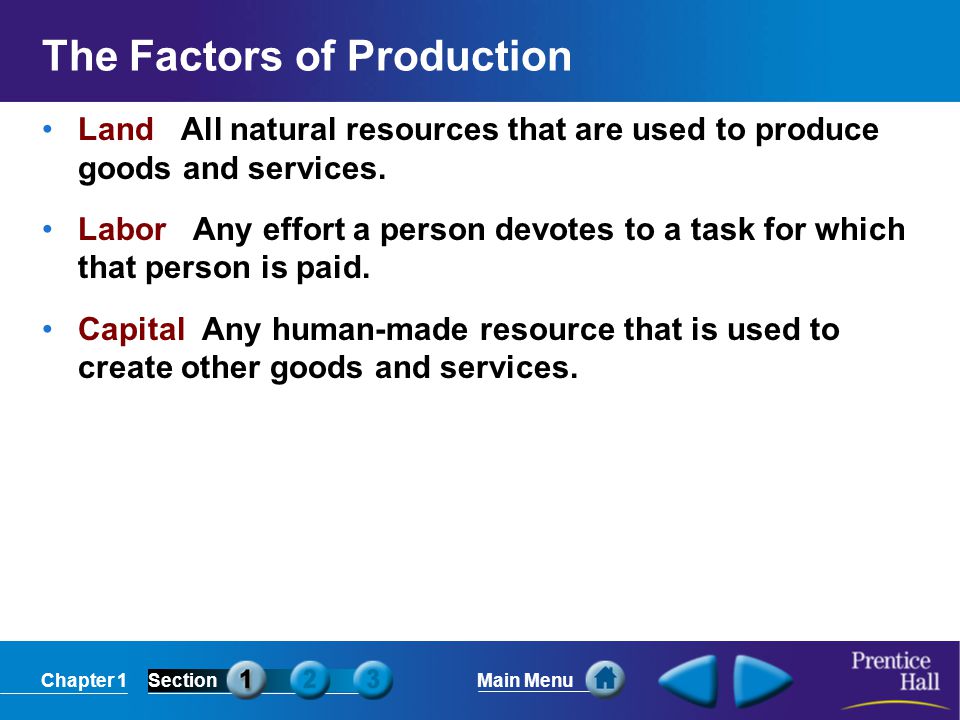 The Factors of Production

• Land All natural resources that are used to produce goods and services.

• Labor Any effort a person devotes to a task for which that person is paid.

• Capital Any human-made resource that is used to create other goods and services.

Chapter 1 Section 1 2 3 Main Menu

Prentice Hall